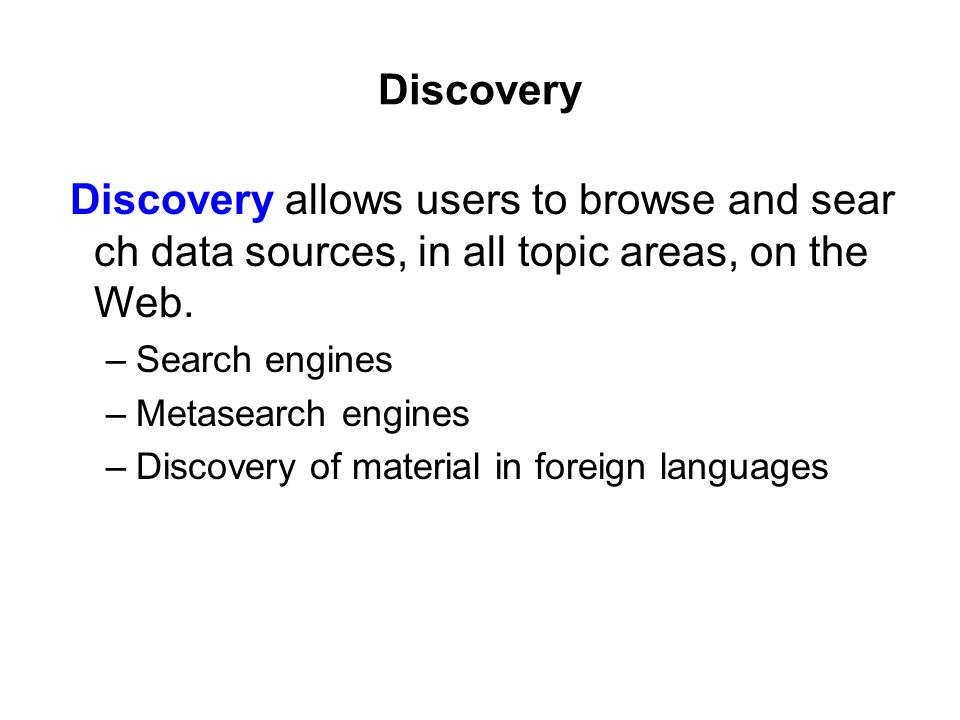 Discovery

Discovery allows users to browse and sear ch data sources, in all topic areas, on the Web.

– Search engines
– Metasearch engines
– Discovery of material in foreign languages